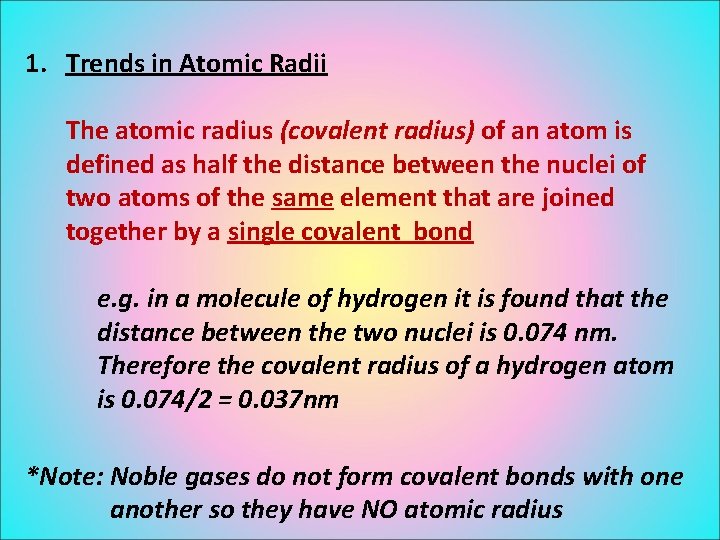 1. Trends in Atomic Radii

The atomic radius (covalent radius) of an atom is defined as half the distance between the nuclei of two atoms of the same element that are joined together by a single covalent bond

e.g. in a molecule of hydrogen it is found that the distance between the two nuclei is 0.074 nm. Therefore the covalent radius of a hydrogen atom is 0.074/2 = 0.037nm

*Note: Noble gases do not form covalent bonds with one another so they have NO atomic radius